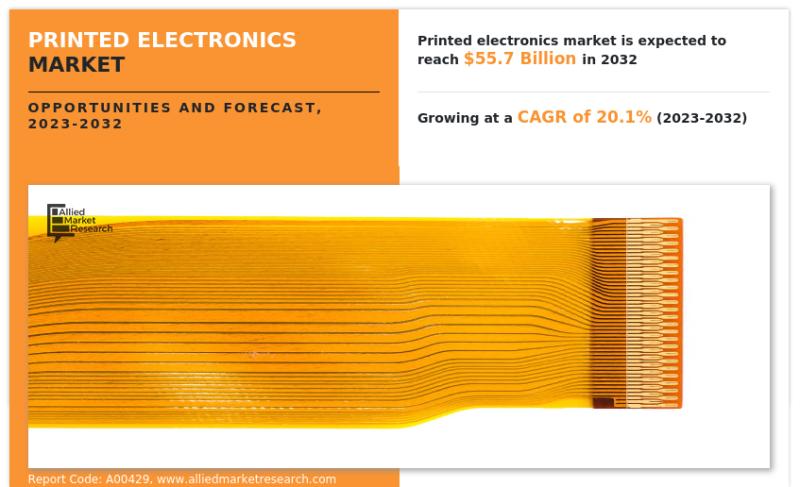 PRINTED ELECTRONICS MARKET

OPPORTUNITIES AND FORECAST, 2023-2032

Printed electronics market is expected to reach $55.7 Billion in 2032

Growing at a CAGR of 20.1% (2023-2032)

Allied Market Research

Report Code: A00429, www.alliedmarketresearch.com